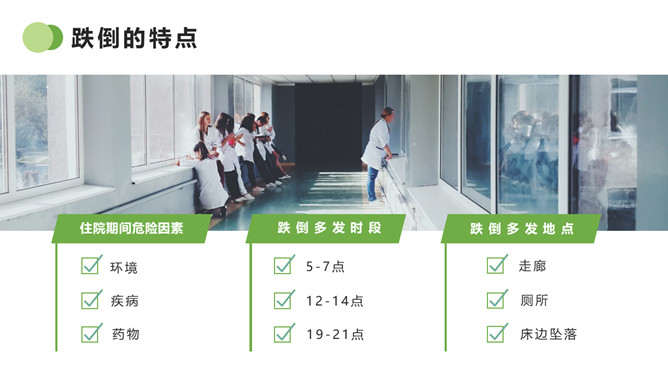 跌倒的特点

住院期间危险因素

环境

疾病

药物

跌倒多发时段

5-7点

12-14点

19-21点

跌倒多发地点

走廊

厕所

床边坠落